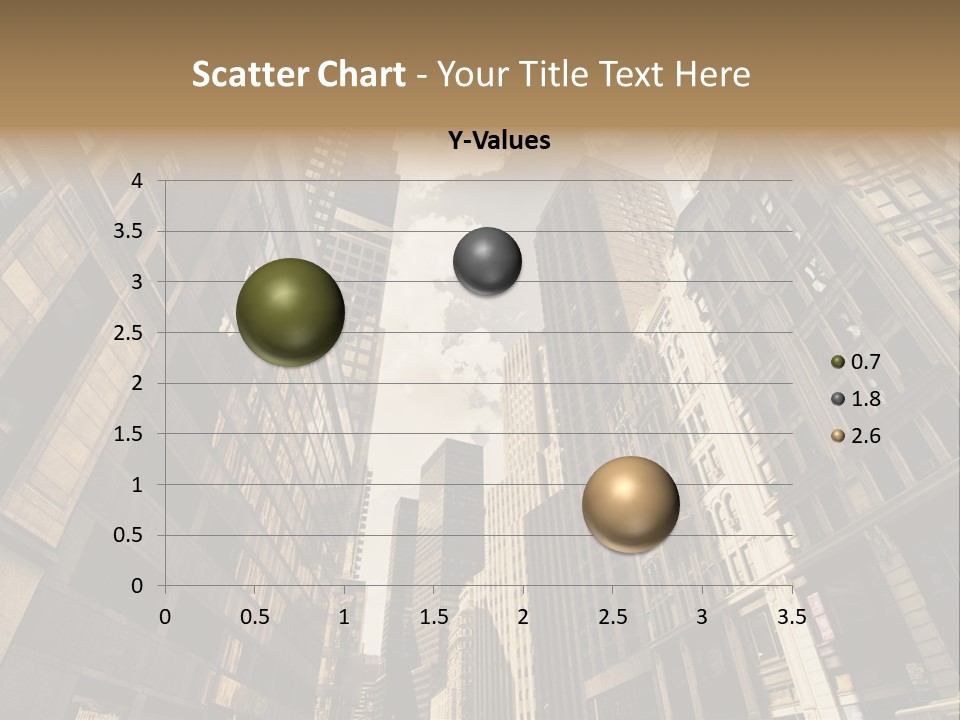 Scatter Chart - Your Title Text Here

Y-Values

4
3.5
3
2.5
2
1.5
1
0.5
0

0 0.5 1 1.5 2 2.5 3 3.5

0.7
1.8
2.6